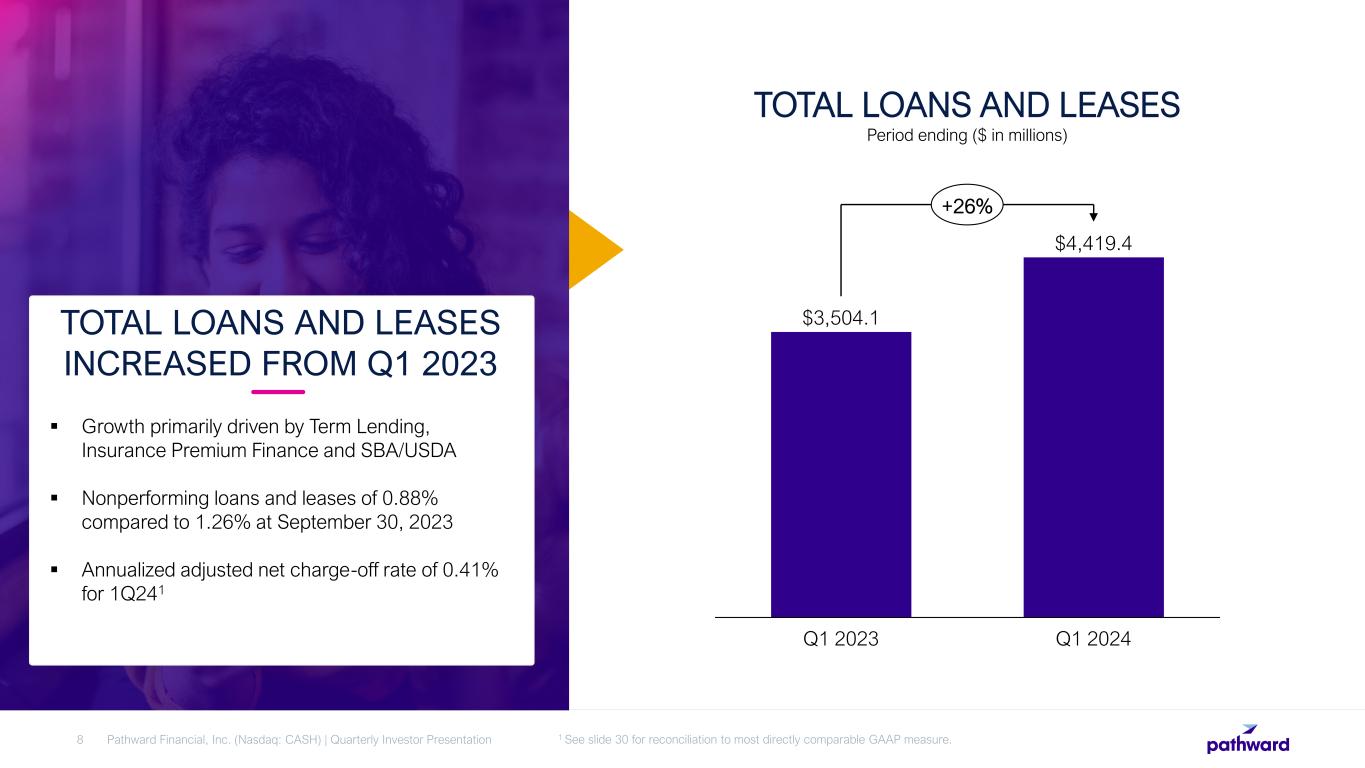 TOTAL LOANS AND LEASES INCREASED FROM Q1 2023

▪ Growth primarily driven by Term Lending, Insurance Premium Finance and SBA/USDA

▪ Nonperforming loans and leases of 0.88% compared to 1.26% at September 30, 2023

▪ Annualized adjusted net charge-off rate of 0.41% for 1Q24$^1$

TOTAL LOANS AND LEASES
Period ending ($ in millions)

+26%

$3,504.1

$4,419.4

Q1 2023

Q1 2024

8 Pathward Financial, Inc. (Nasdaq: CASH) | Quarterly Investor Presentation

$^1$ See slide 30 for reconciliation to most directly comparable GAAP measure.

pathward